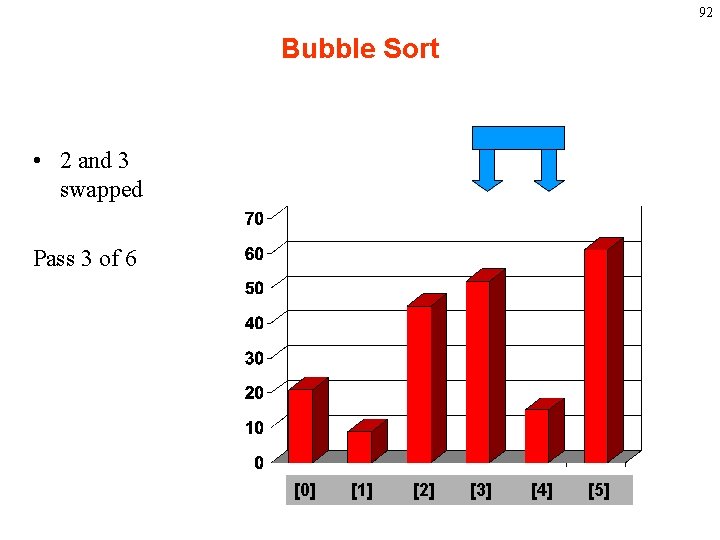 92

Bubble Sort

• 2 and 3 swapped

Pass 3 of 6

70
60
50
40
30
20
10
0

[0] [1] [2] [3] [4] [5]